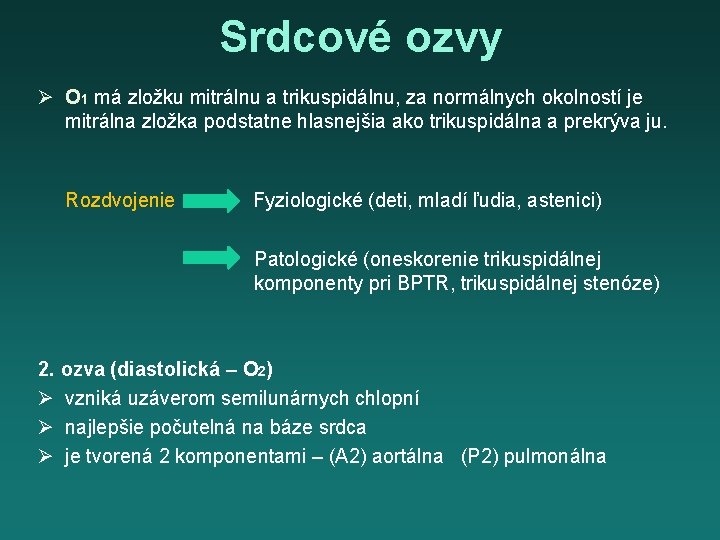 Srdcové ozvy

➢ $O_1$ má zložku mitrálnu a trikuspidálnu, za normálnych okolností je mitrálna zložka podstatne hlasnejšia ako trikuspidálna a prekrýva ju.

Rozdvojenie Fyziologické (deti, mladí ľudia, astenici)

Patologické (oneskorenie trikuspidálnej komponenty pri BPTR, trikuspidálnej stenóze)

2. ozva (diastolická – $O_2$)
➢ vzniká uzáverom semilunárnych chlopní
➢ najlepšie počuteľná na báze srdca
➢ je tvorená 2 komponentami – (A2) aortálna (P2) pulmonálna